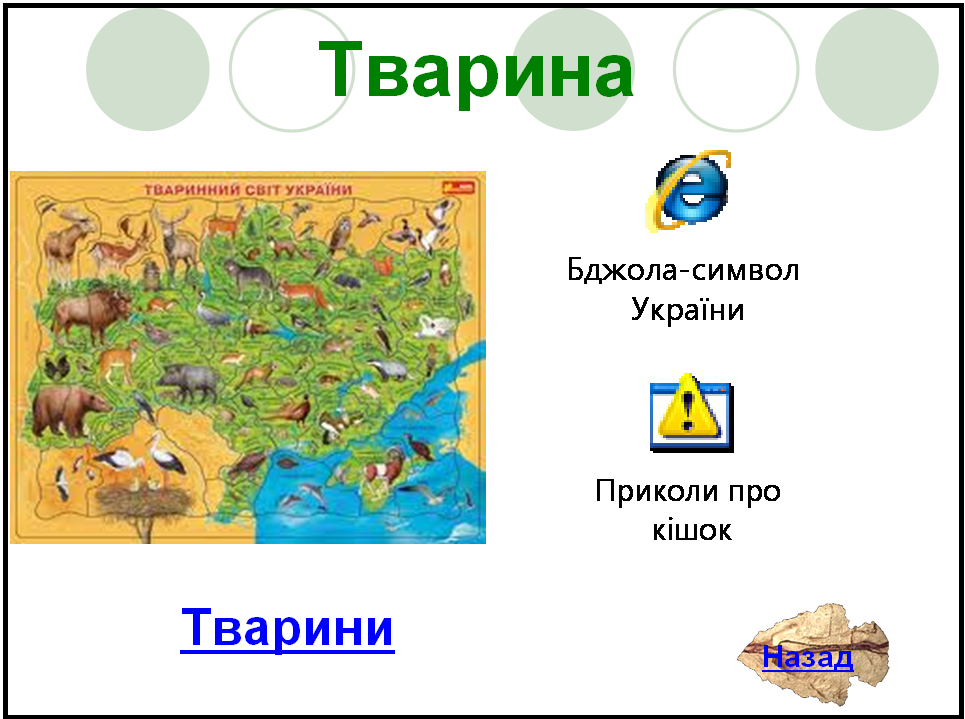 Тварина

ТВАРИННИЙ СВІТ УКРАЇНИ

Бджола-символ України

Приколи про кішок

Тварини

Назад